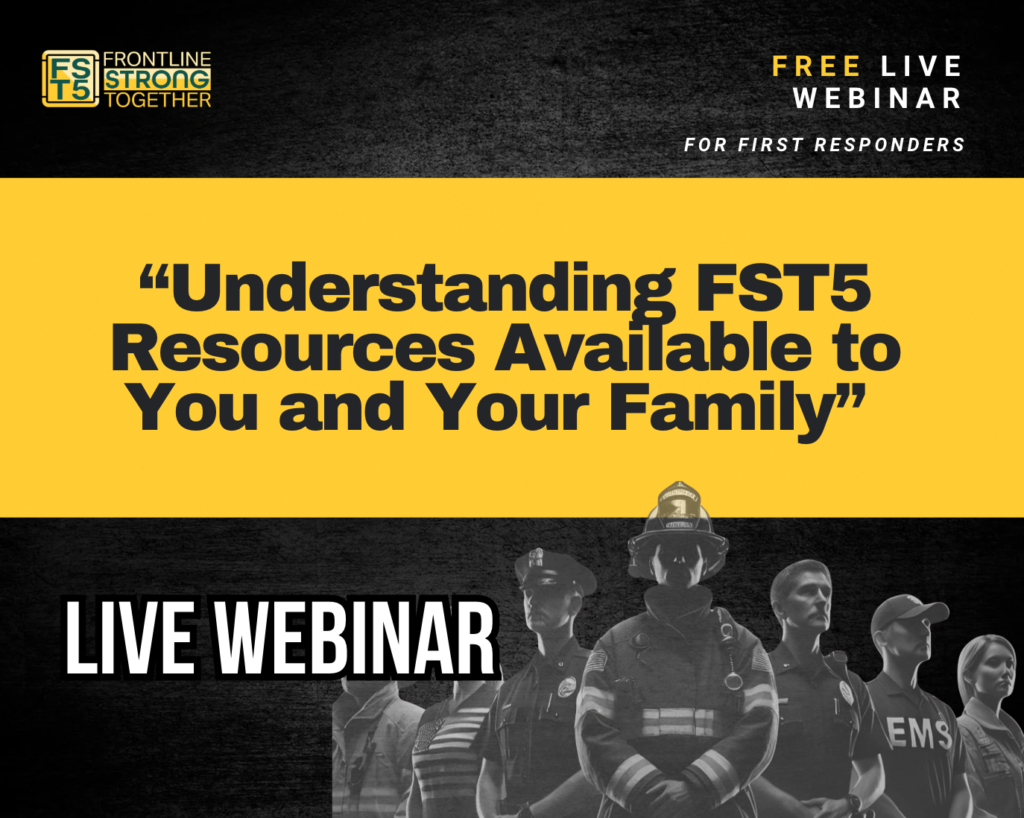 FST5 FRONTLINE STRONG TOGETHER

FREE LIVE WEBINAR

FOR FIRST RESPONDERS

“Understanding FST5 Resources Available to You and Your Family”

LIVE WEBINAR

EMS